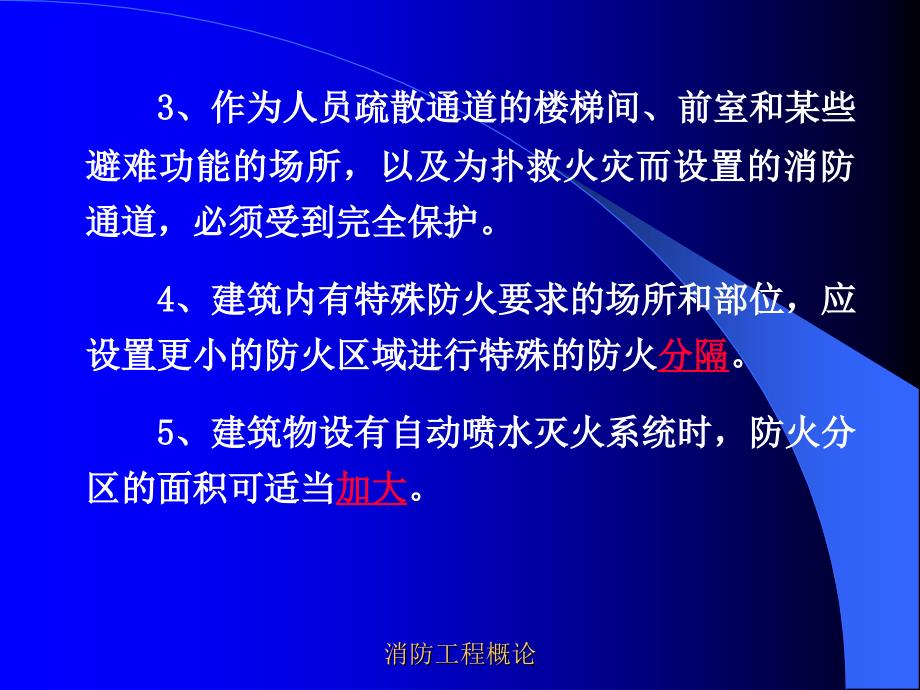 3、作为人员疏散通道的楼梯间、前室和某些避难功能的场所，以及为扑救火灾而设置的消防通道，必须受到完全保护。

4、建筑内有特殊防火要求的场所和部位，应设置更小的防火区域进行特殊的防火分隔。

5、建筑物设有自动喷水灭火系统时，防火分区的面积可适当加大。

消防工程概论